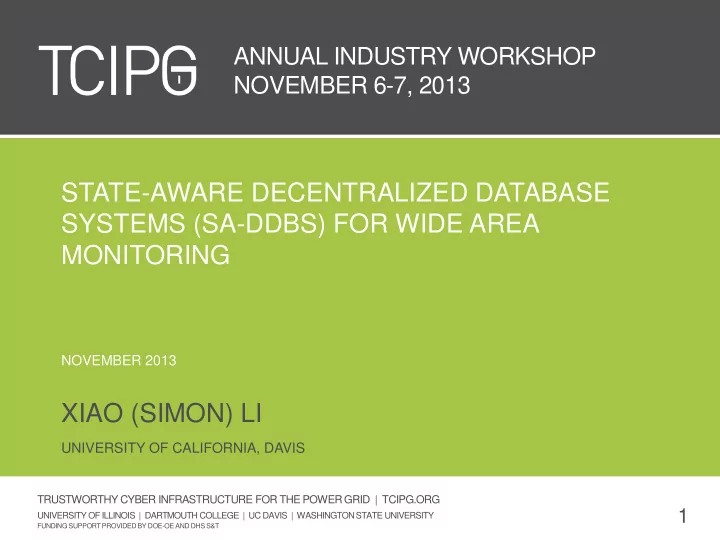 TCIPG

ANNUAL INDUSTRY WORKSHOP
NOVEMBER 6-7, 2013

STATE-AWARE DECENTRALIZED DATABASE SYSTEMS (SA-DDBS) FOR WIDE AREA MONITORING

NOVEMBER 2013

XIAO (SIMON) LI

UNIVERSITY OF CALIFORNIA, DAVIS

TRUSTWORTHY CYBER INFRASTRUCTURE FOR THE POWER GRID | TCIPG.ORG
UNIVERSITY OF ILLINOIS | DARTMOUTH COLLEGE | UC DAVIS | WASHINGTON STATE UNIVERSITY
FUNDING SUPPORT PROVIDED BY DOE-OE AND DHS S&T

1